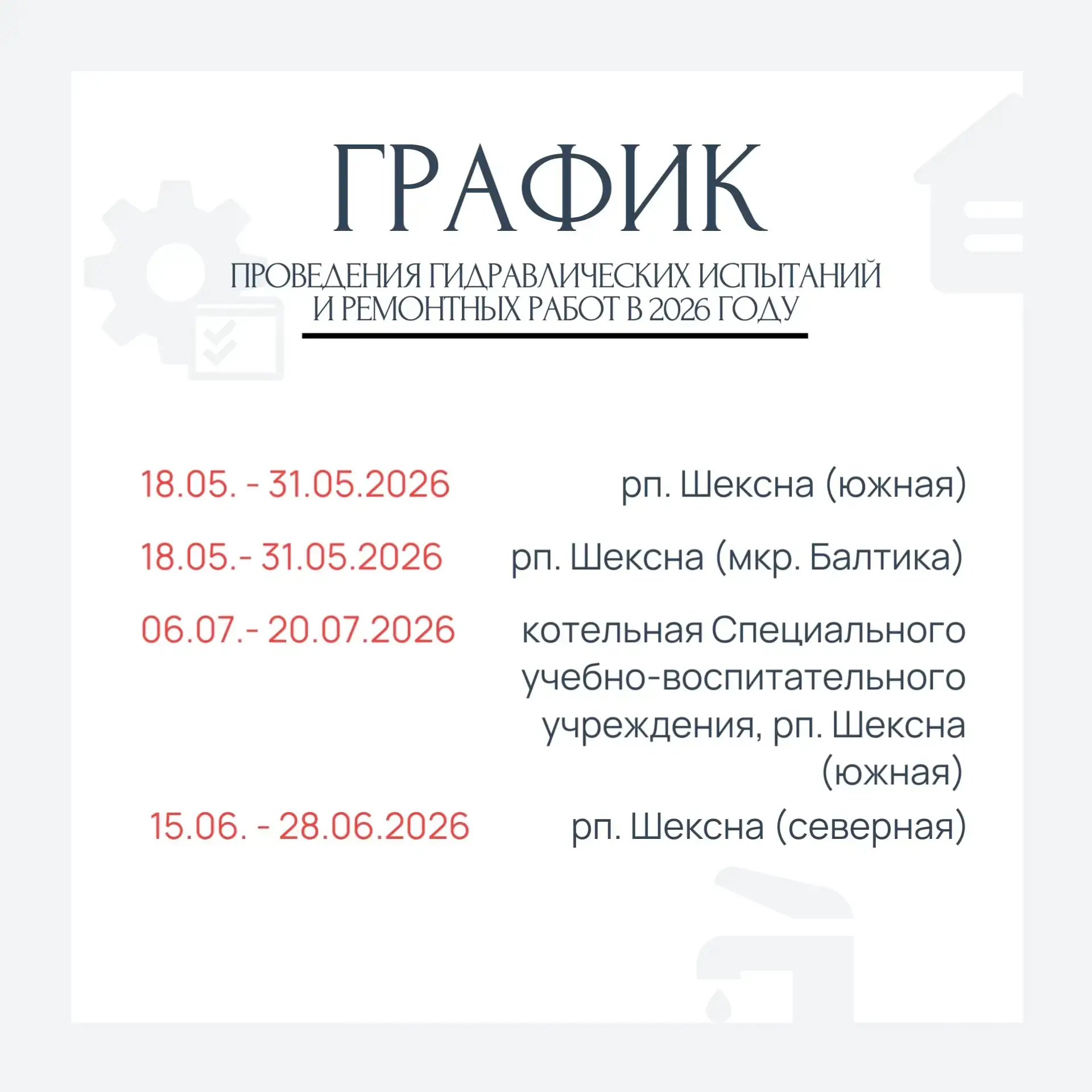 ГРАФИК

ПРОВЕДЕНИЯ ГИДРАВЛИЧЕСКИХ ИСПЫТАНИЙ И РЕМОНТНЫХ РАБОТ В 2026 ГОДУ

18.05. - 31.05.2026 рп. Шексна (южная)

18.05.- 31.05.2026 рп. Шексна (мкр. Балтика)

06.07.- 20.07.2026 котельная Специального учебно-воспитательного учреждения, рп. Шексна (южная)

15.06. - 28.06.2026 рп. Шексна (северная)